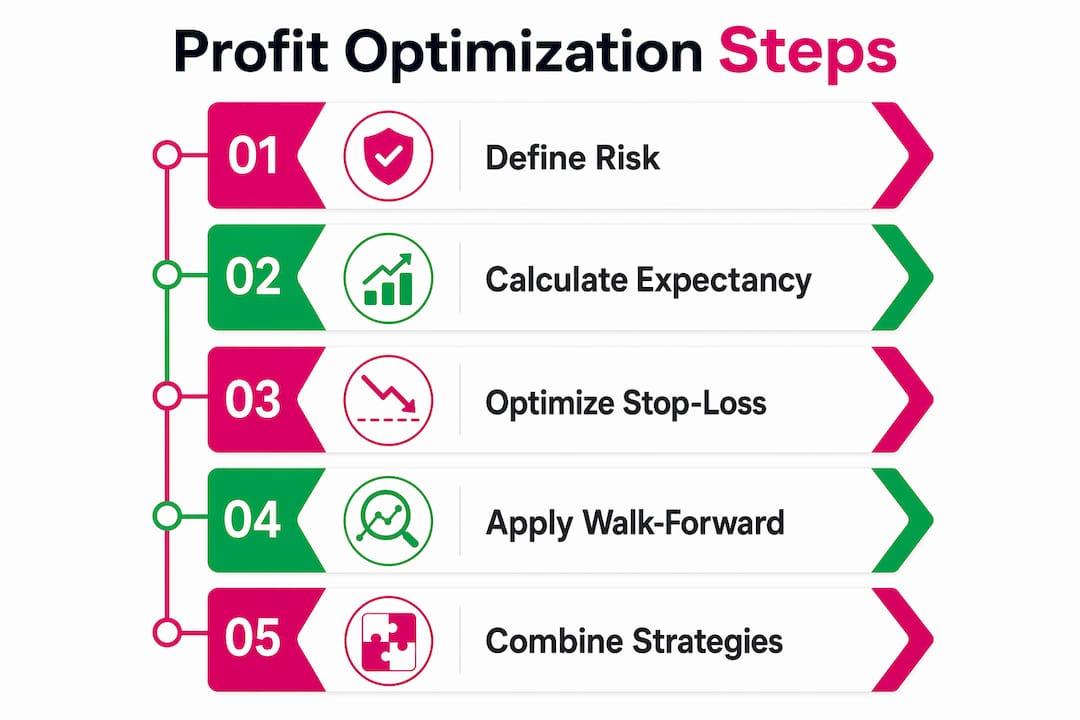 Profit Optimization Steps

01 Define Risk

02 Calculate Expectancy

03 Optimize Stop-Loss

04 Apply Walk-Forward

05 Combine Strategies